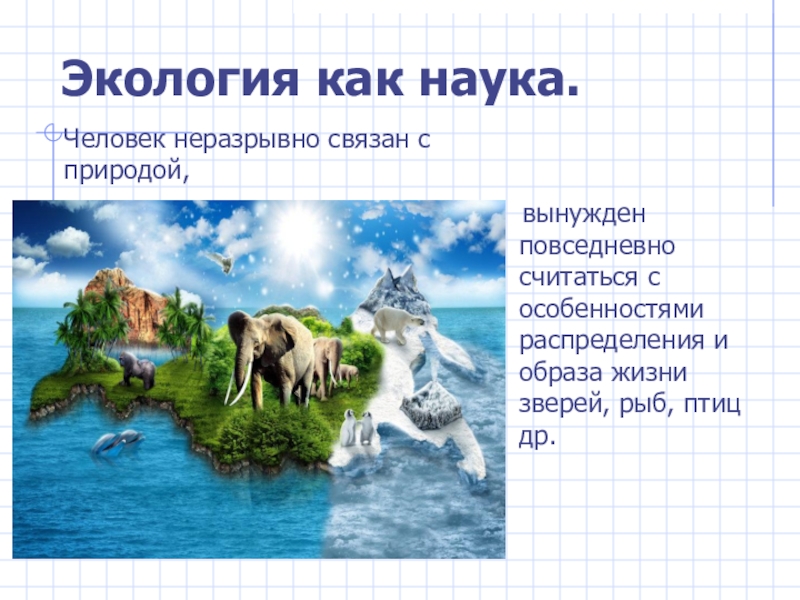 Экология как наука.

Человек неразрывно связан с природой,

вынужден повседневно считаться с особенностями распределения и образа жизни зверей, рыб, птиц др.